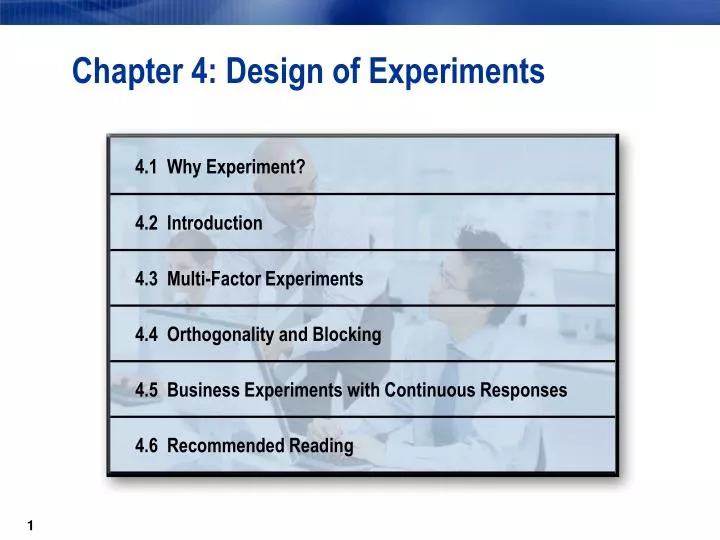 Chapter 4: Design of Experiments

4.1 Why Experiment?

4.2 Introduction

4.3 Multi-Factor Experiments

4.4 Orthogonality and Blocking

4.5 Business Experiments with Continuous Responses

4.6 Recommended Reading

1